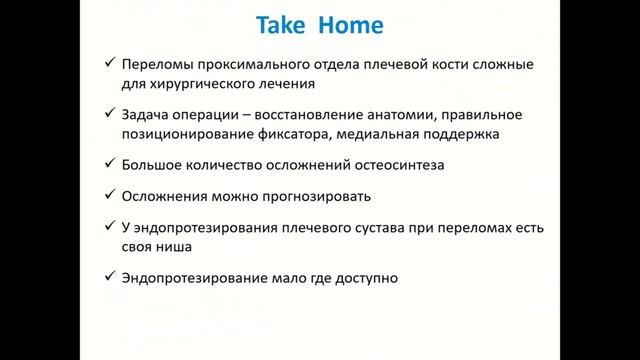 Take Home

✓ Переломы проксимального отдела плечевой кости сложные для хирургического лечения

✓ Задача операции – восстановление анатомии, правильное позиционирование фиксатора, медиальная поддержка

✓ Большое количество осложнений остеосинтеза

✓ Осложнения можно прогнозировать

✓ У эндопротезирования плечевого сустава при переломах есть своя ниша

✓ Эндопротезирование мало где доступно